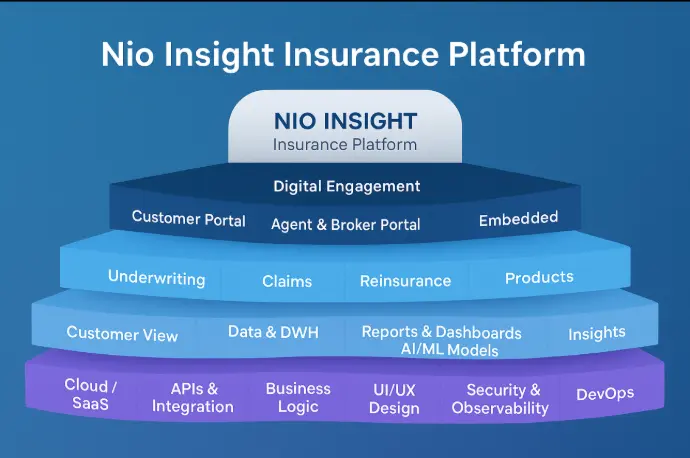 Nio Insight Insurance Platform

NIO INSIGHT
Insurance Platform

Digital Engagement

Customer Portal
Agent & Broker Portal
Embedded

Underwriting
Claims
Reinsurance
Products

Customer View
Data & DWH
Reports & Dashboards
AI/ML Models
Insights

Cloud / SaaS
APIs & Integration
Business Logic
UI/UX Design
Security & Observability
DevOps